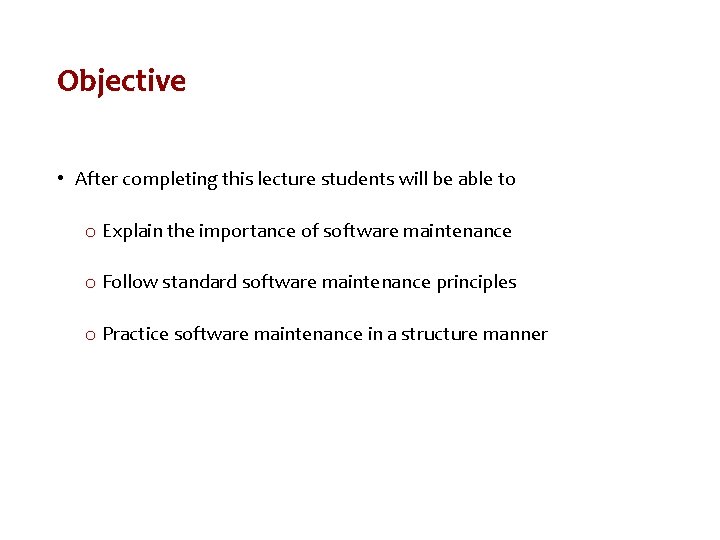 Objective

• After completing this lecture students will be able to

o Explain the importance of software maintenance

o Follow standard software maintenance principles

o Practice software maintenance in a structure manner